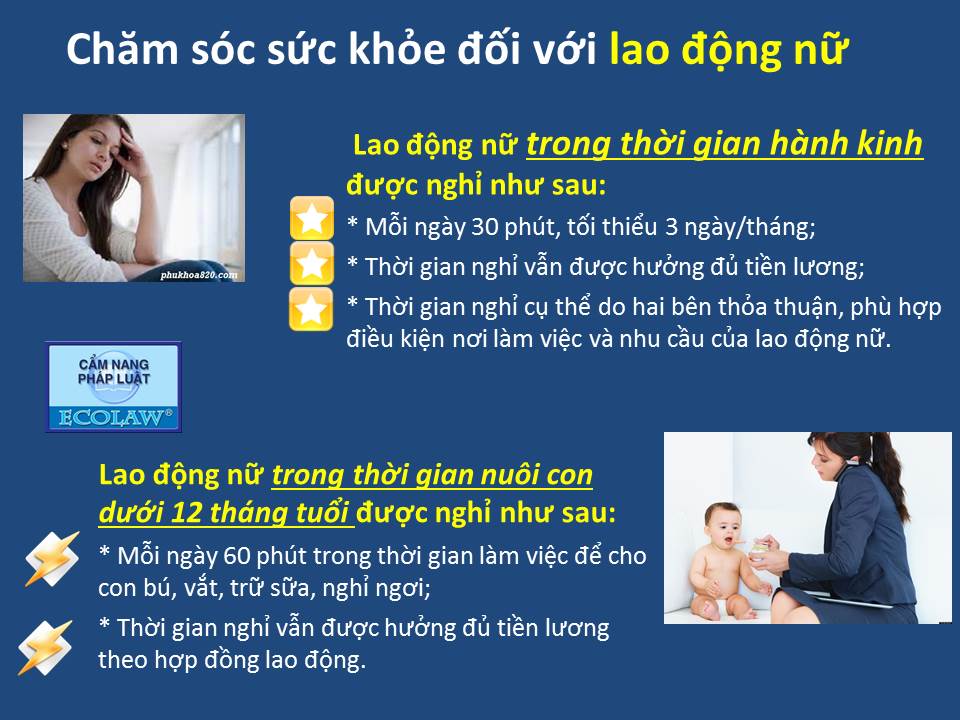 Chăm sóc sức khỏe đối với lao động nữ

phukhoa820.com

Lao động nữ trong thời gian hành kinh được nghỉ như sau:

* Mỗi ngày 30 phút, tối thiểu 3 ngày/tháng;

* Thời gian nghỉ vẫn được hưởng đủ tiền lương;

* Thời gian nghỉ cụ thể do hai bên thỏa thuận, phù hợp điều kiện nơi làm việc và nhu cầu của lao động nữ.

CẨM NANG PHÁP LUẬT ECOLAW®

Lao động nữ trong thời gian nuôi con dưới 12 tháng tuổi được nghỉ như sau:

* Mỗi ngày 60 phút trong thời gian làm việc để cho con bú, vắt, trữ sữa, nghỉ ngơi;

* Thời gian nghỉ vẫn được hưởng đủ tiền lương theo hợp đồng lao động.